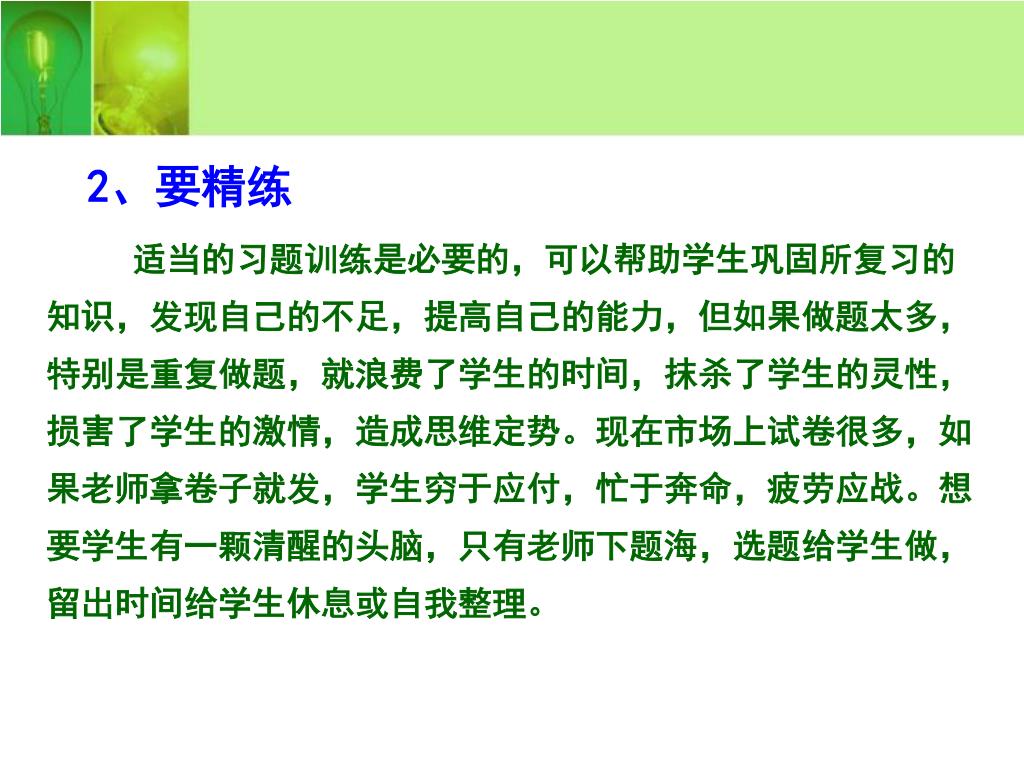 2、要精练

适当的习题训练是必要的，可以帮助学生巩固所复习的知识，发现自己的不足，提高自己的能力，但如果做题太多，特别是重复做题，就浪费了学生的时间，抹杀了学生的灵性，损害了学生的激情，造成思维定势。现在市场上试卷很多，如果老师拿卷子就发，学生穷于应付，忙于奔命，疲劳应战。想要学生有一颗清醒的头脑，只有老师下题海，选题给学生做，留出时间给学生休息或自我整理。